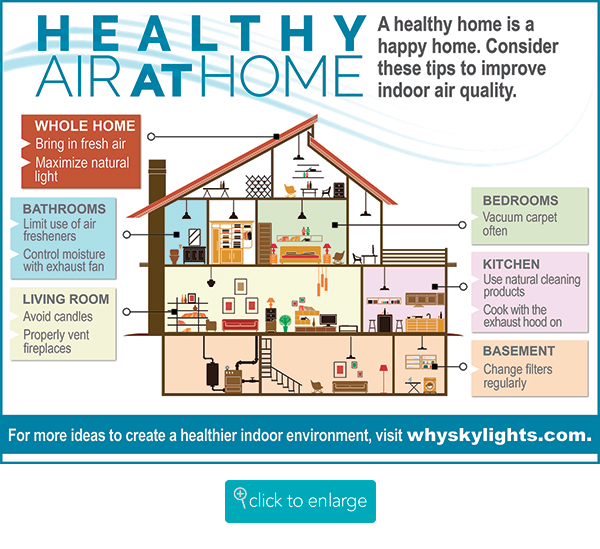 HEALTHY AIR AT HOME

A healthy home is a happy home. Consider these tips to improve indoor air quality.

WHOLE HOME
Bring in fresh air
Maximize natural light

BATHROOMS
Limit use of air fresheners
Control moisture with exhaust fan

LIVING ROOM
Avoid candles
Properly vent fireplaces

BEDROOMS
Vacuum carpet often

KITCHEN
Use natural cleaning products
Cook with the exhaust hood on

BASEMENT
Change filters regularly

For more ideas to create a healthier indoor environment, visit whyskylights.com.

click to enlarge